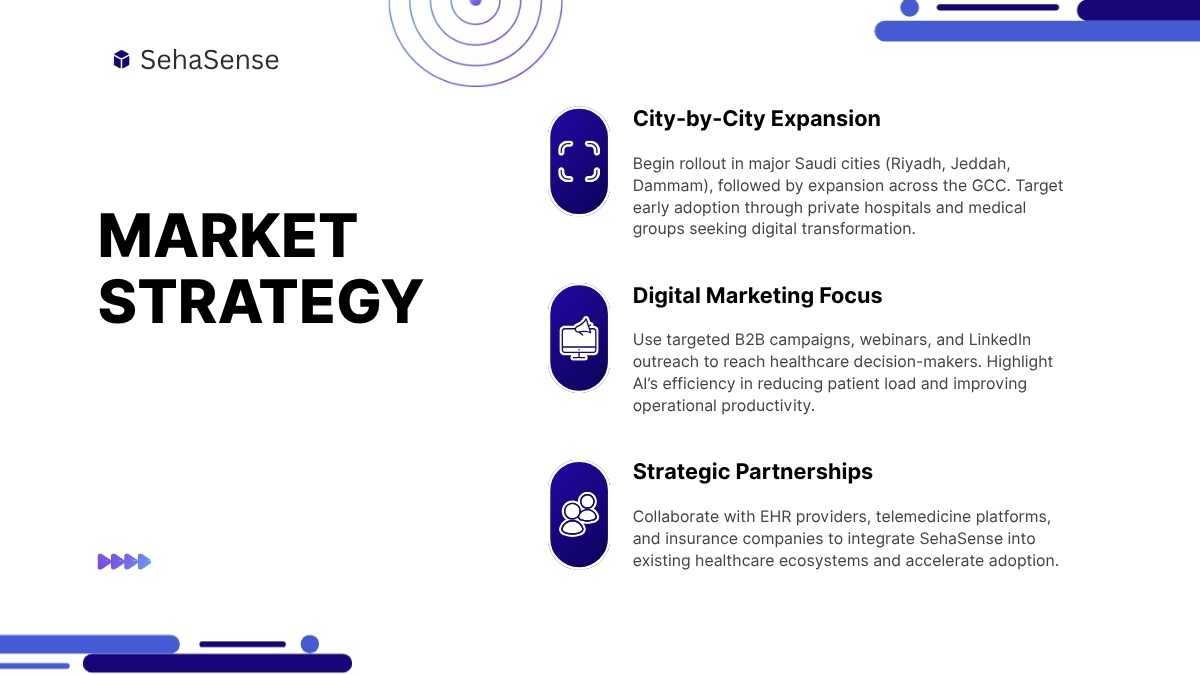 SehaSense

MARKET STRATEGY

City-by-City Expansion

Begin rollout in major Saudi cities (Riyadh, Jeddah, Dammam), followed by expansion across the GCC. Target early adoption through private hospitals and medical groups seeking digital transformation.

Digital Marketing Focus

Use targeted B2B campaigns, webinars, and LinkedIn outreach to reach healthcare decision-makers. Highlight AI's efficiency in reducing patient load and improving operational productivity.

Strategic Partnerships

Collaborate with EHR providers, telemedicine platforms, and insurance companies to integrate SehaSense into existing healthcare ecosystems and accelerate adoption.